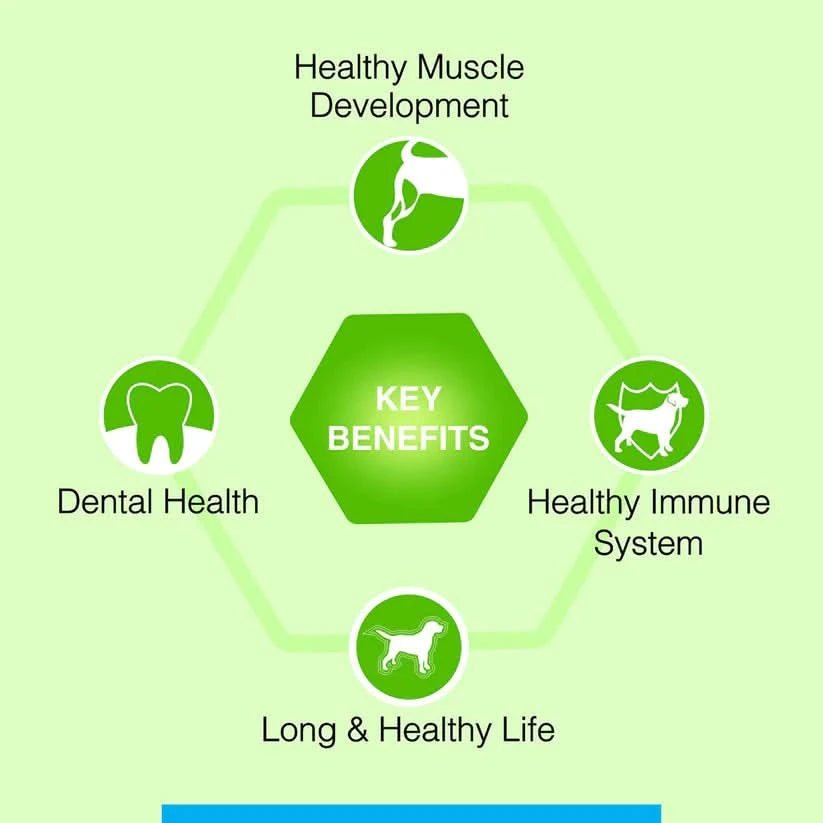 Healthy Muscle Development

KEY BENEFITS

Dental Health

Healthy Immune System

Long & Healthy Life